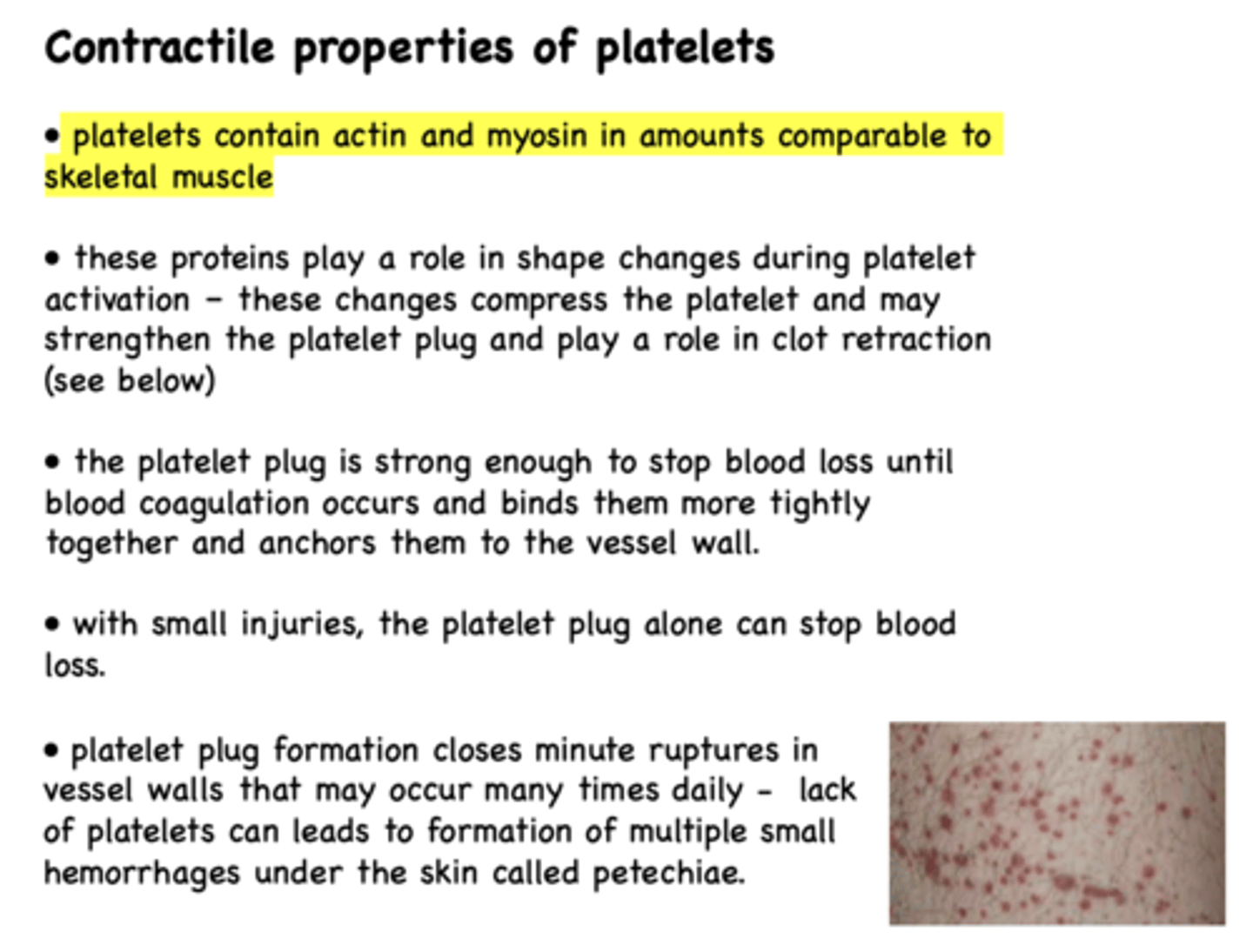 Contractile properties of platelets

• platelets contain actin and myosin in amounts comparable to skeletal muscle

• these proteins play a role in shape changes during platelet activation – these changes compress the platelet and may strengthen the platelet plug and play a role in clot retraction (see below)

• the platelet plug is strong enough to stop blood loss until blood coagulation occurs and binds them more tightly together and anchors them to the vessel wall.

• with small injuries, the platelet plug alone can stop blood loss.

• platelet plug formation closes minute ruptures in vessel walls that may occur many times daily – lack of platelets can leads to formation of multiple small hemorrhages under the skin called petechiae.